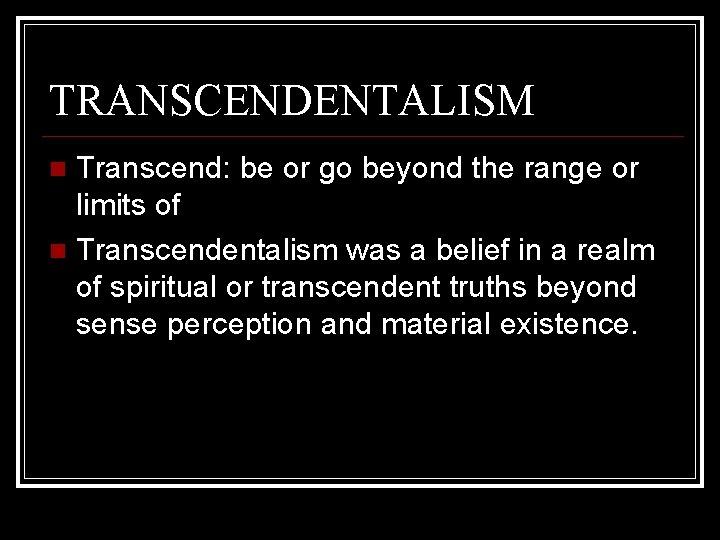 TRANSCENDENTALISM

Transcend: be or go beyond the range or limits of

Transcendentalism was a belief in a realm of spiritual or transcendent truths beyond sense perception and material existence.